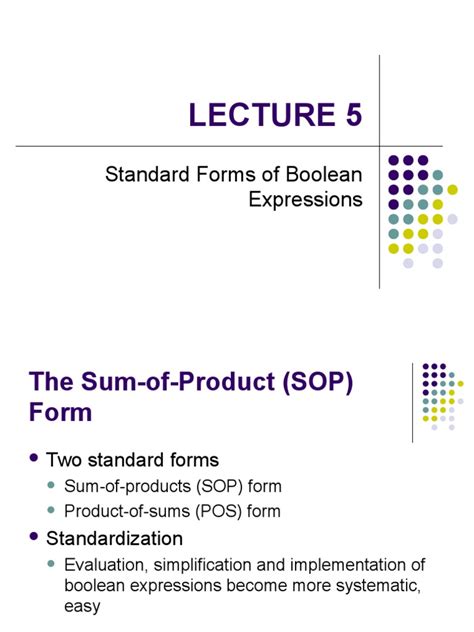 LECTURE 5

Standard Forms of Boolean Expressions

The Sum-of-Product (SOP) Form

- Two standard forms
  - Sum-of-products (SOP) form
  - Product-of-sums (POS) form
- Standardization
  - Evaluation, simplification and implementation of boolean expressions become more systematic, easy